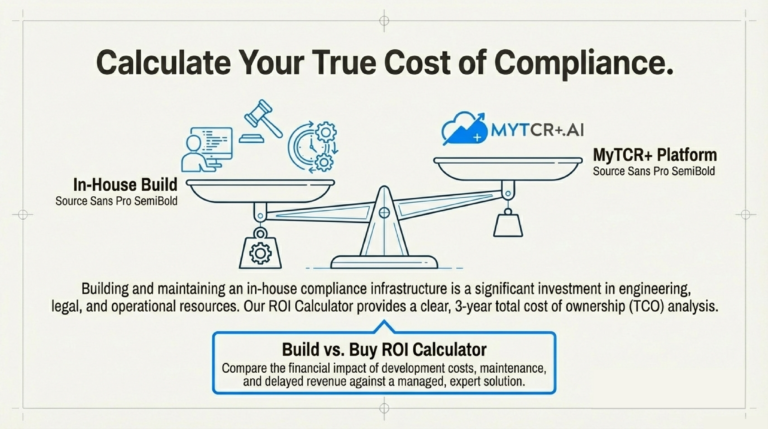 Calculate Your True Cost of Compliance.

In-House Build
Source Sans Pro SemiBold

MYTCR+.AI

MyTCR+ Platform
Source Sans Pro SemiBold

Building and maintaining an in-house compliance infrastructure is a significant investment in engineering, legal, and operational resources. Our ROI Calculator provides a clear, 3-year total cost of ownership (TCO) analysis.

Build vs. Buy ROI Calculator
Compare the financial impact of development costs, maintenance, and delayed revenue against a managed, expert solution.